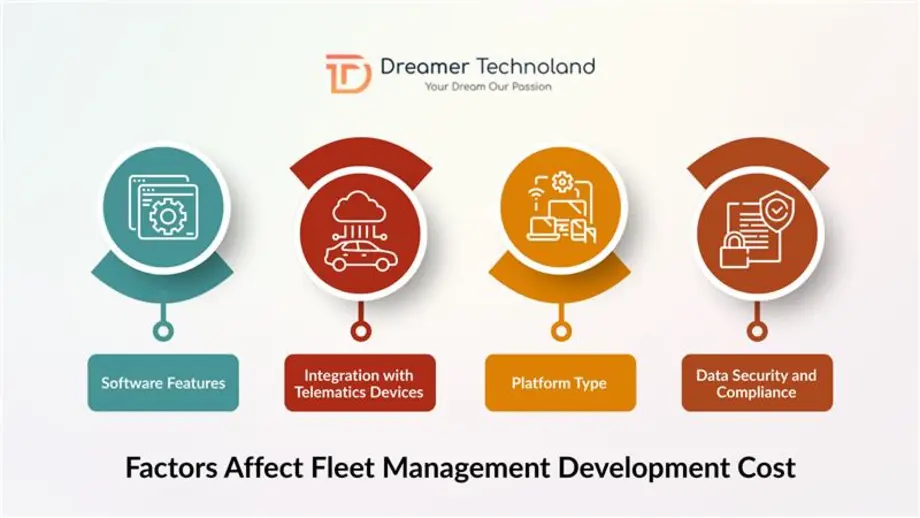 Dreamer Technoland
Your Dream Our Passion

Software Features

Integration with Telematics Devices

Platform Type

Data Security and Compliance

Factors Affect Fleet Management Development Cost